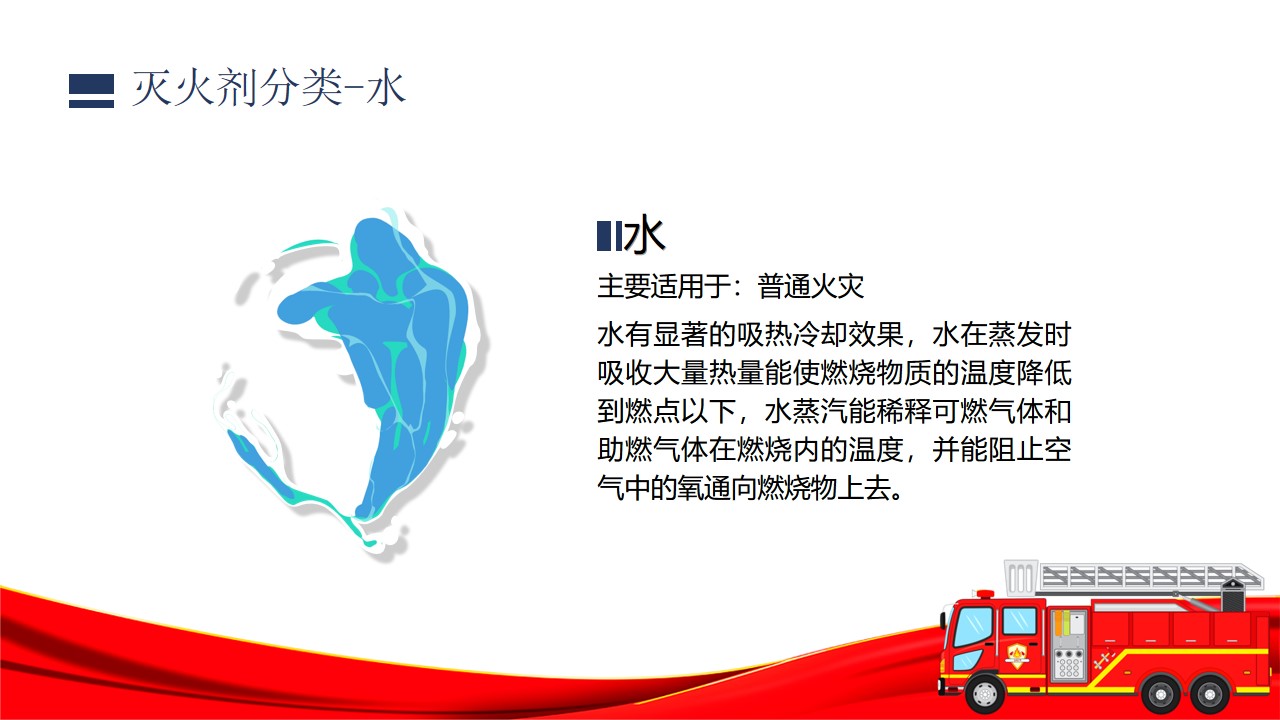 灭火剂分类-水

水

主要适用于：普通火灾

水有显著的吸热冷却效果，水在蒸发时吸收大量热量能使燃烧物质的温度降低到燃点以下，水蒸汽能稀释可燃气体和助燃气体在燃烧内的温度，并能阻止空气中的氧通向燃烧物上去。